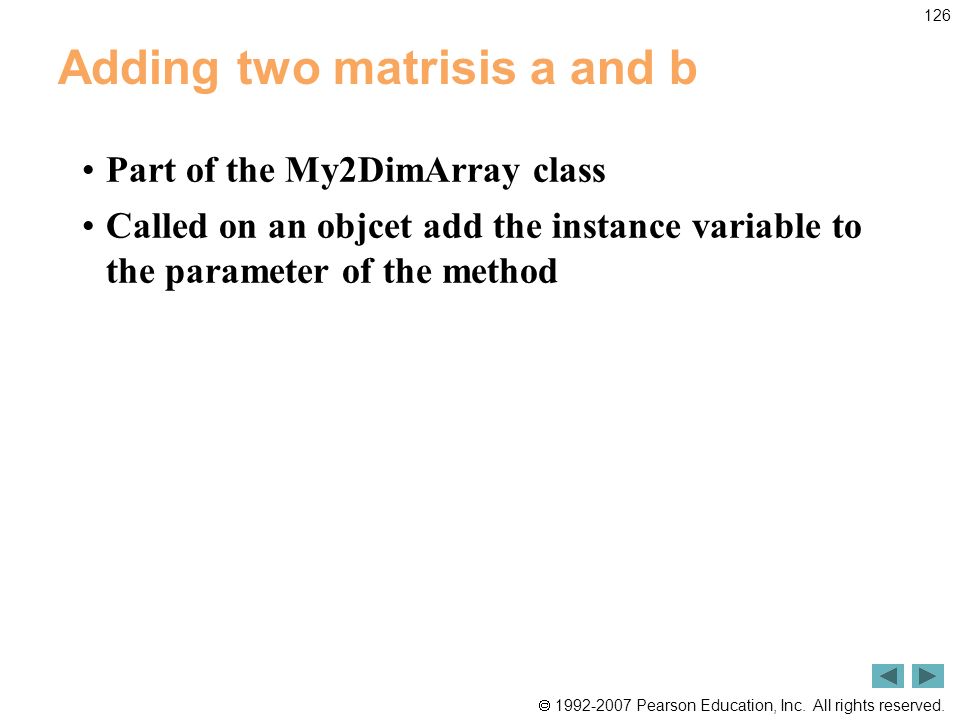 126

Adding two matrisis a and b

• Part of the My2DimArray class
• Called on an objcet add the instance variable to the parameter of the method

© 1992-2007 Pearson Education, Inc. All rights reserved.